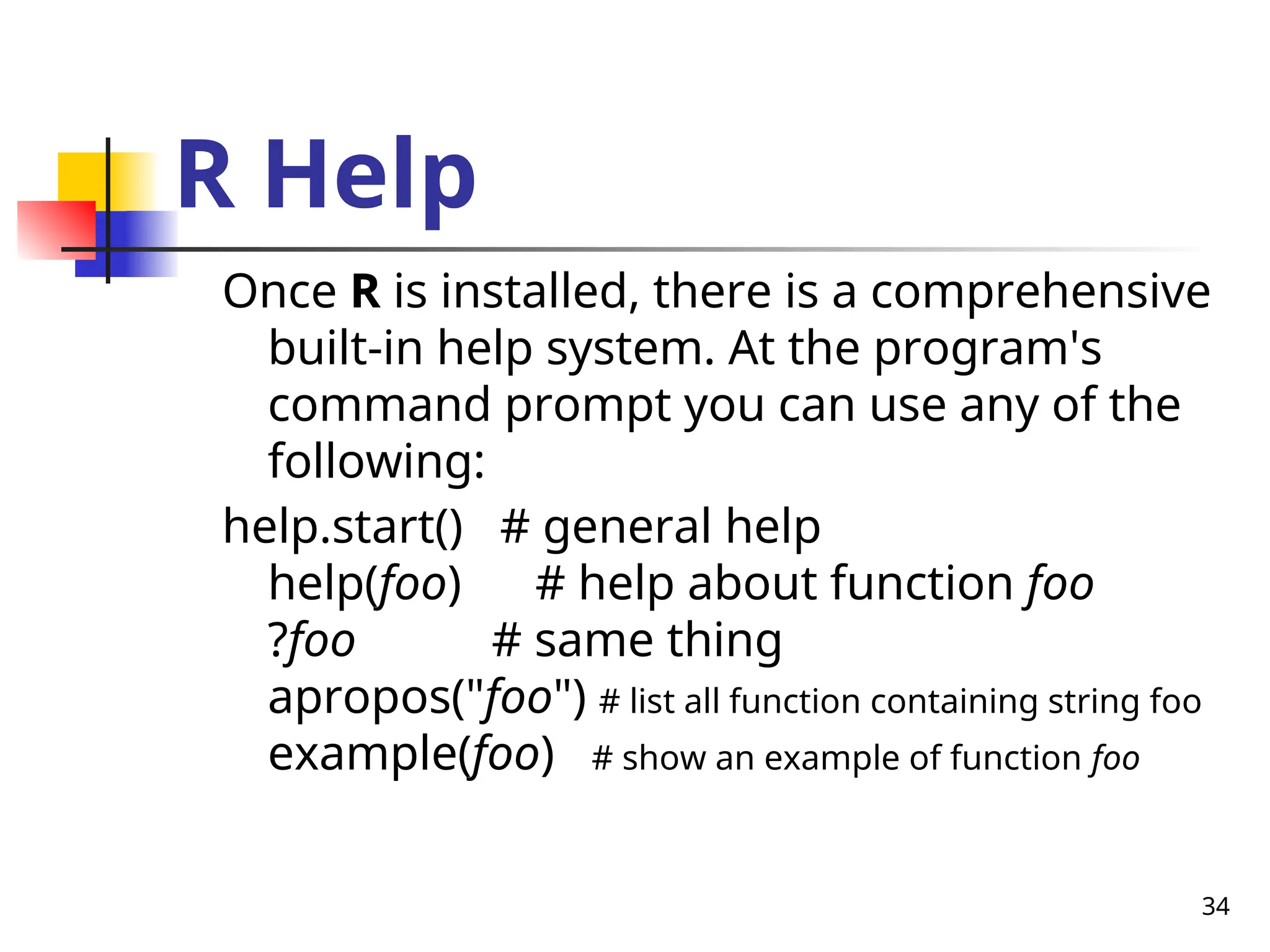 R Help

Once R is installed, there is a comprehensive built-in help system. At the program's command prompt you can use any of the following:

help.start()   # general help
help(foo)      # help about function foo
?foo           # same thing
apropos("foo") # list all function containing string foo
example(foo)   # show an example of function foo

34